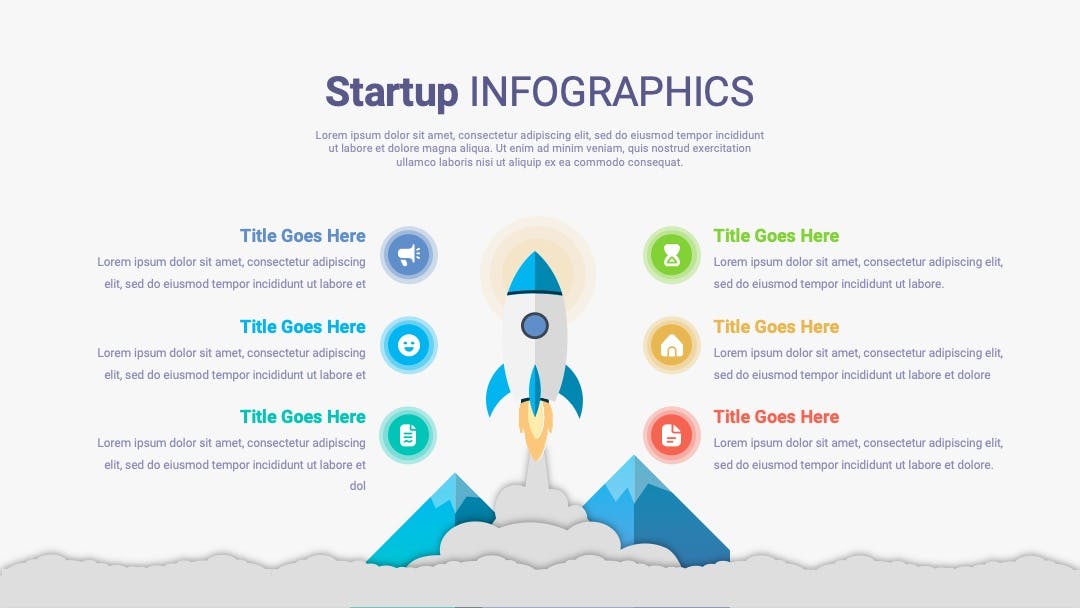 Startup INFOGRAPHICS

Lorem ipsum dolor sit amet, consectetur adipiscing elit, sed do eiusmod tempor incididunt ut labore et dolore magna aliqua. Ut enim ad minim veniam, quis nostrud exercitation ullamco laboris nisi ut aliquip ex ea commodo consequat.

Title Goes Here

Lorem ipsum dolor sit amet, consectetur adipiscing elit, sed do eiusmod tempor incididunt ut labore et

Title Goes Here

Lorem ipsum dolor sit amet, consectetur adipiscing elit, sed do eiusmod tempor incididunt ut labore et

Title Goes Here

Lorem ipsum dolor sit amet, consectetur adipiscing elit, sed do eiusmod tempor incididunt ut labore et dol

Title Goes Here

Lorem ipsum dolor sit amet, consectetur adipiscing elit, sed do eiusmod tempor incididunt ut labore.

Title Goes Here

Lorem ipsum dolor sit amet, consectetur adipiscing elit, sed do eiusmod tempor incididunt ut labore et dolore

Title Goes Here

Lorem ipsum dolor sit amet, consectetur adipiscing elit, sed do eiusmod tempor incididunt ut labore et dolore.